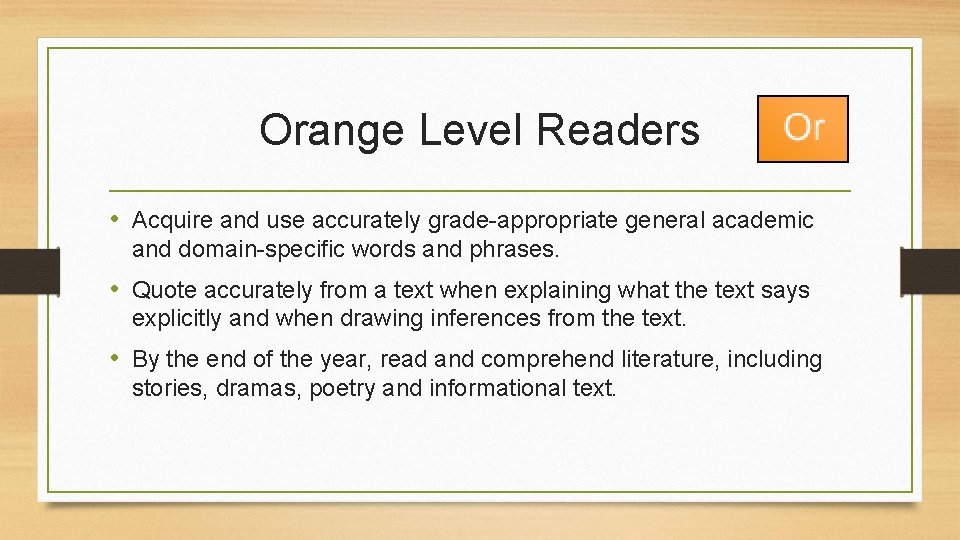 Orange Level Readers

Or

• Acquire and use accurately grade-appropriate general academic and domain-specific words and phrases.

• Quote accurately from a text when explaining what the text says explicitly and when drawing inferences from the text.

• By the end of the year, read and comprehend literature, including stories, dramas, poetry and informational text.